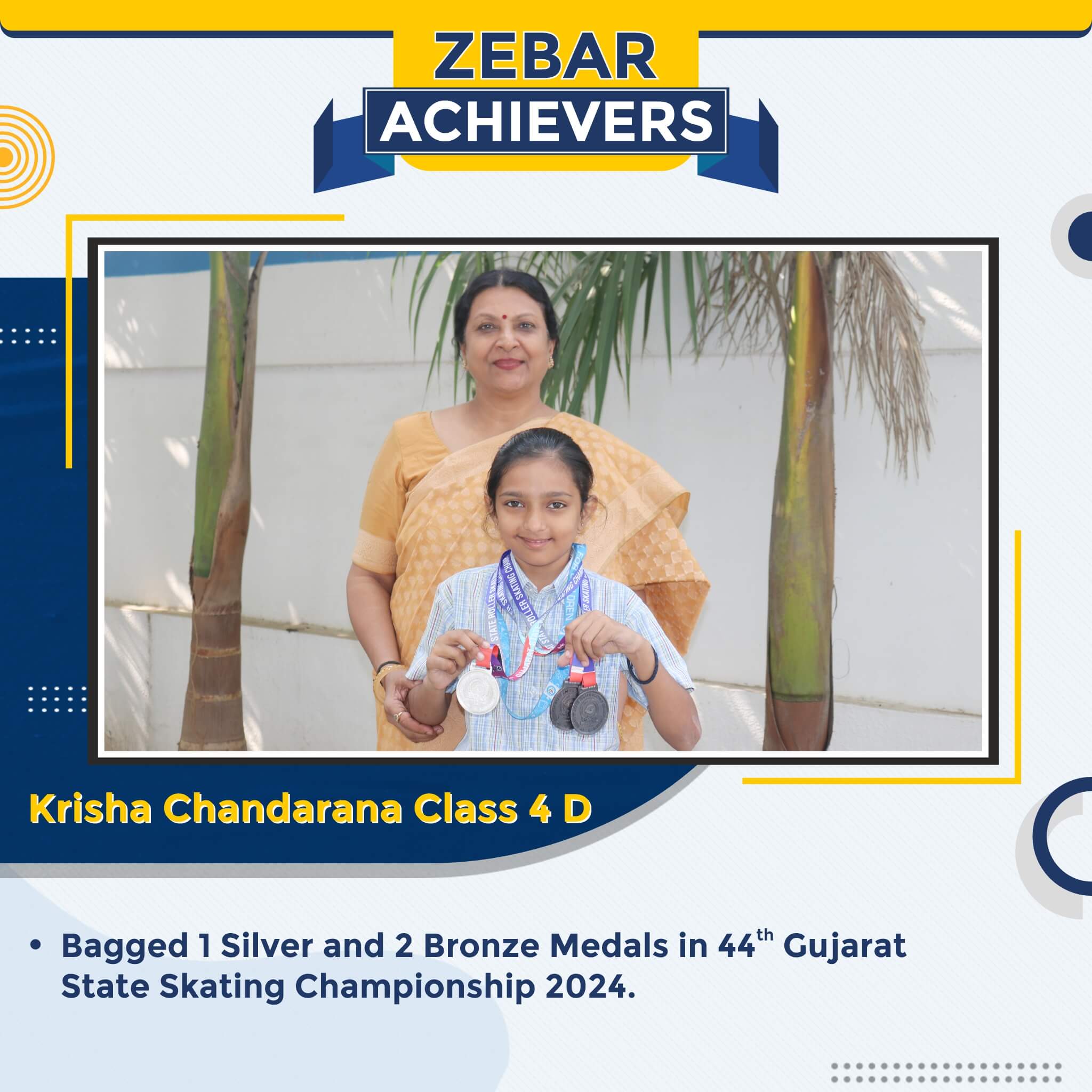 ZEBAR
ACHIEVERS

STATE ROLLER SKATING CHAMPIONSHIP

Krisha Chandarana Class 4 D

• Bagged 1 Silver and 2 Bronze Medals in 44$^{th}$ Gujarat State Skating Championship 2024.